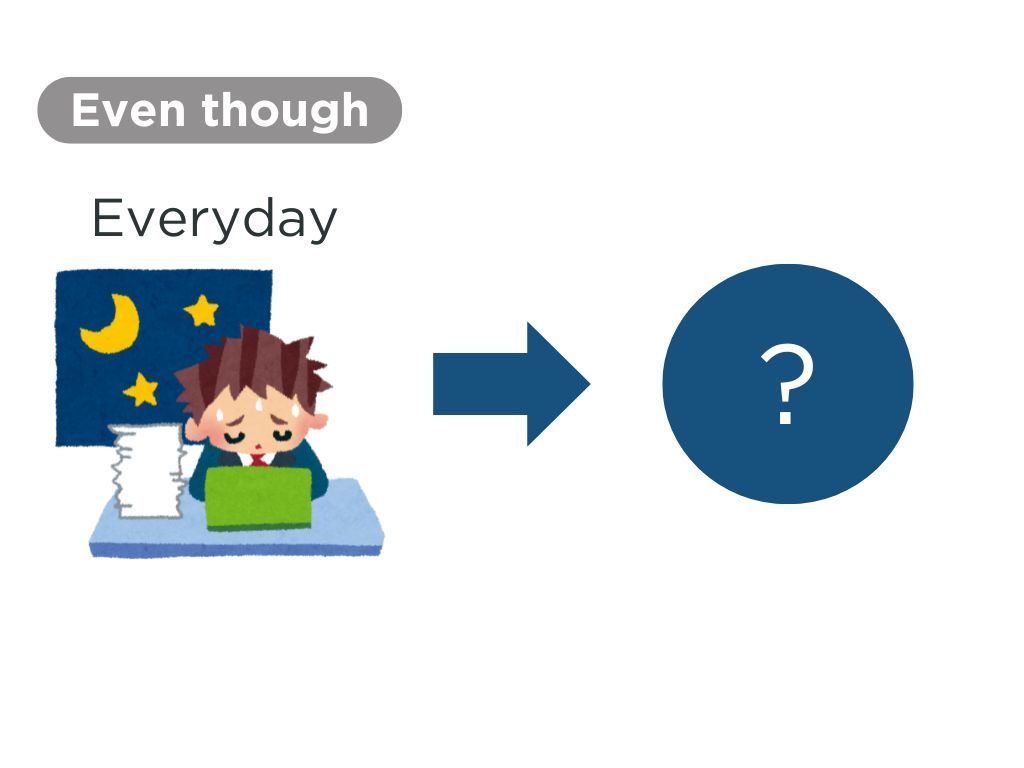 Even though

Everyday

?